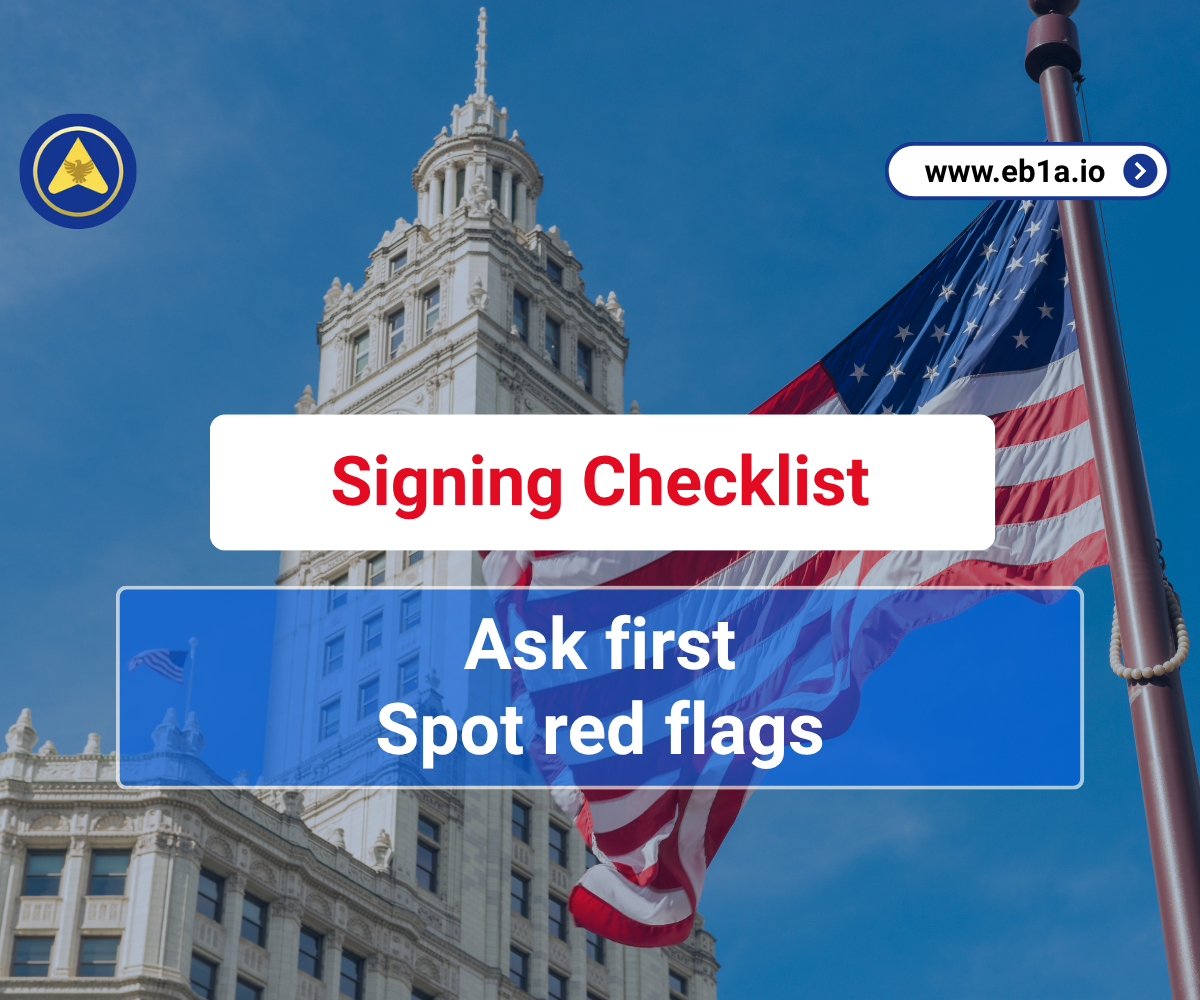 www.eb1a.io

Signing Checklist

Ask first
Spot red flags